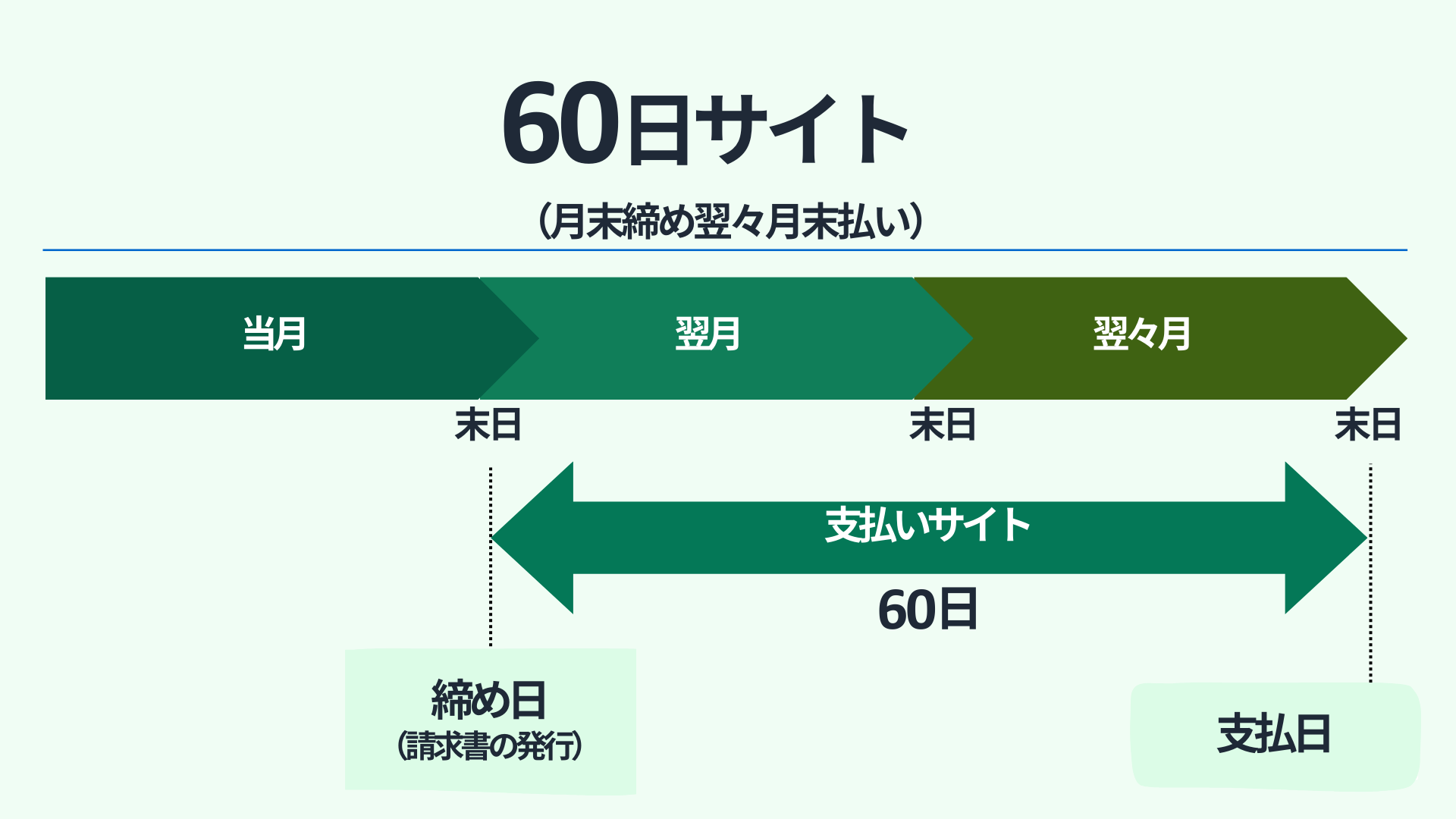 60日サイト

（月末締め翌々月末払い）

当月

翌月

翌々月

末日

末日

末日

支払いサイト

60日

締め日
（請求書の発行）

支払日